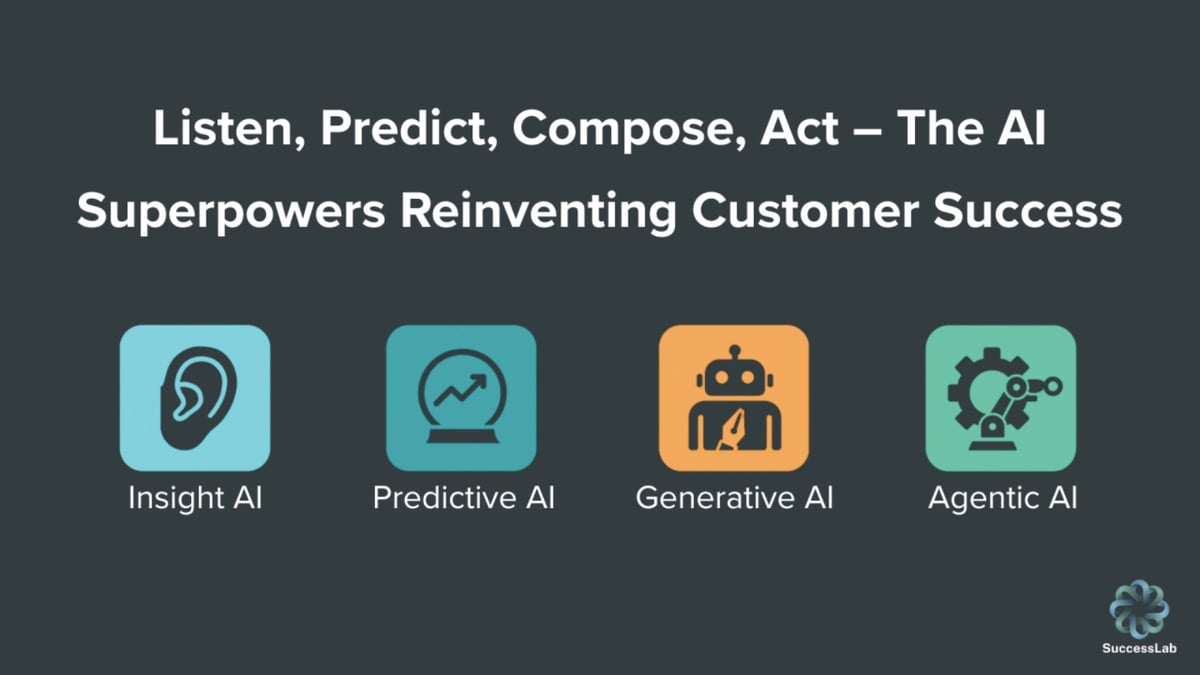 Listen, Predict, Compose, Act – The AI Superpowers Reinventing Customer Success

Insight AI

Predictive AI

Generative AI

Agentic AI

SuccessLab